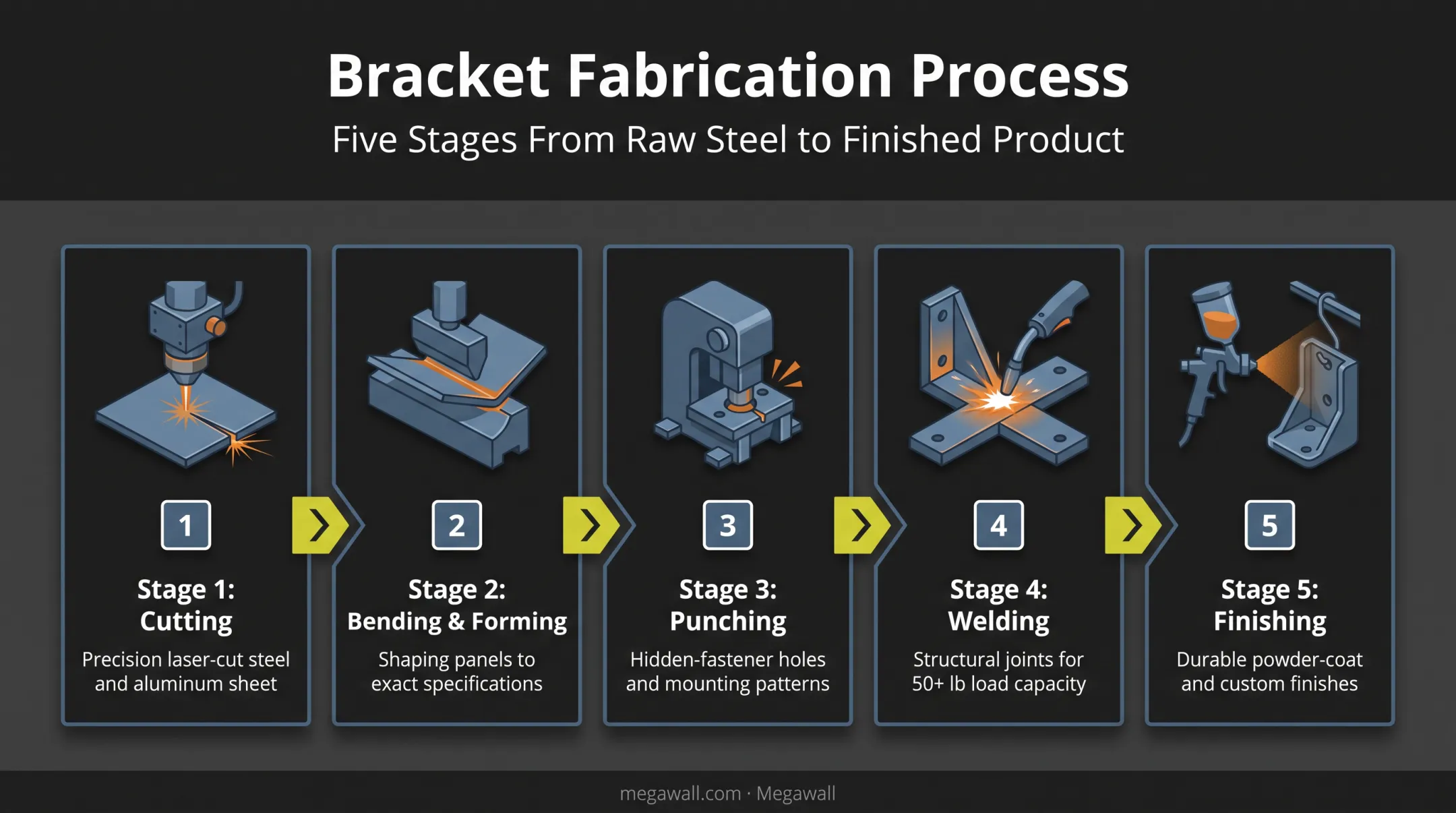 Bracket Fabrication Process

Five Stages From Raw Steel to Finished Product

1

Stage 1:
Cutting

Precision laser-cut steel and aluminum sheet

2

Stage 2:
Bending & Forming

Shaping panels to exact specifications

3

Stage 3:
Punching

Hidden-fastener holes and mounting patterns

4

Stage 4:
Welding

Structural joints for 50+ lb load capacity

5

Stage 5:
Finishing

Durable powder-coat and custom finishes

megawall.com · Megawall